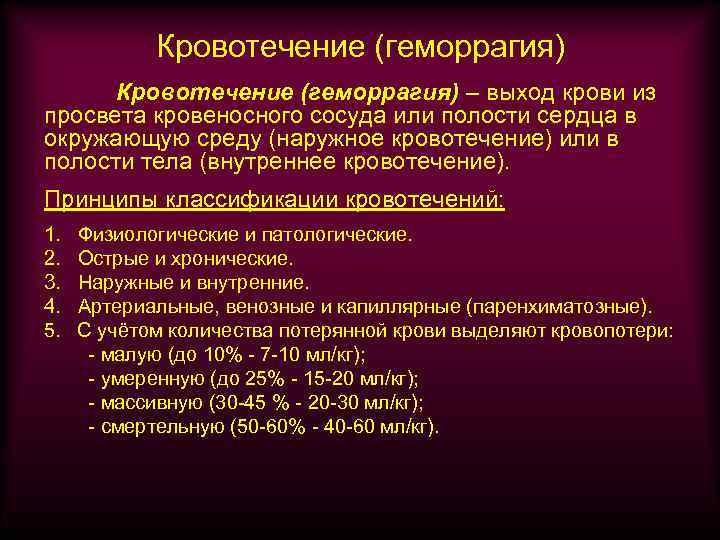 Кровотечение (геморрагия)

Кровотечение (геморрагия) – выход крови из просвета кровеносного сосуда или полости сердца в окружающую среду (наружное кровотечение) или в полости тела (внутреннее кровотечение).

Принципы классификации кровотечений:

1. Физиологические и патологические.
2. Острые и хронические.
3. Наружные и внутренние.
4. Артериальные, венозные и капиллярные (паренхиматозные).
5. С учётом количества потерянной крови выделяют кровопотери:
- малую (до 10% - 7-10 мл/кг);
- умеренную (до 25% - 15-20 мл/кг);
- массивную (30-45 % - 20-30 мл/кг);
- смертельную (50-60% - 40-60 мл/кг).